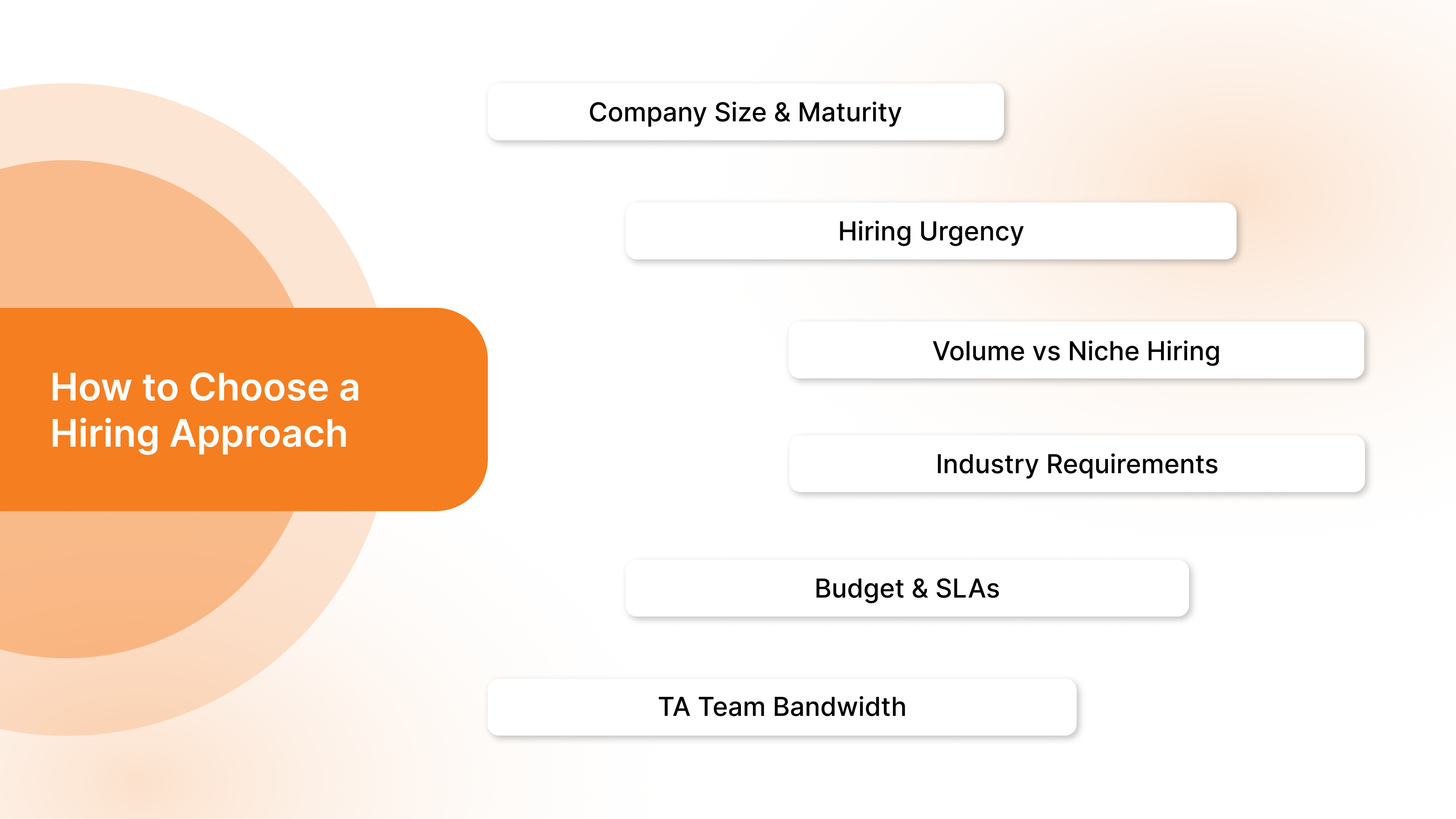 How to Choose a Hiring Approach

Company Size & Maturity

Hiring Urgency

Volume vs Niche Hiring

Industry Requirements

Budget & SLAs

TA Team Bandwidth